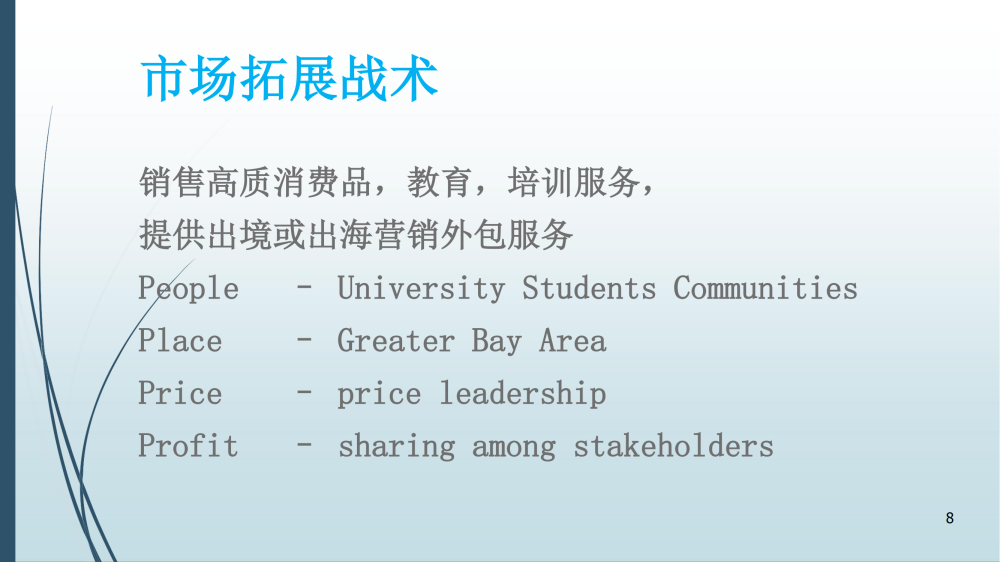 市场拓展战术

销售高质消费品，教育，培训服务，
提供出境或出海营销外包服务

People - University Students Communities
Place - Greater Bay Area
Price - price leadership
Profit - sharing among stakeholders

8